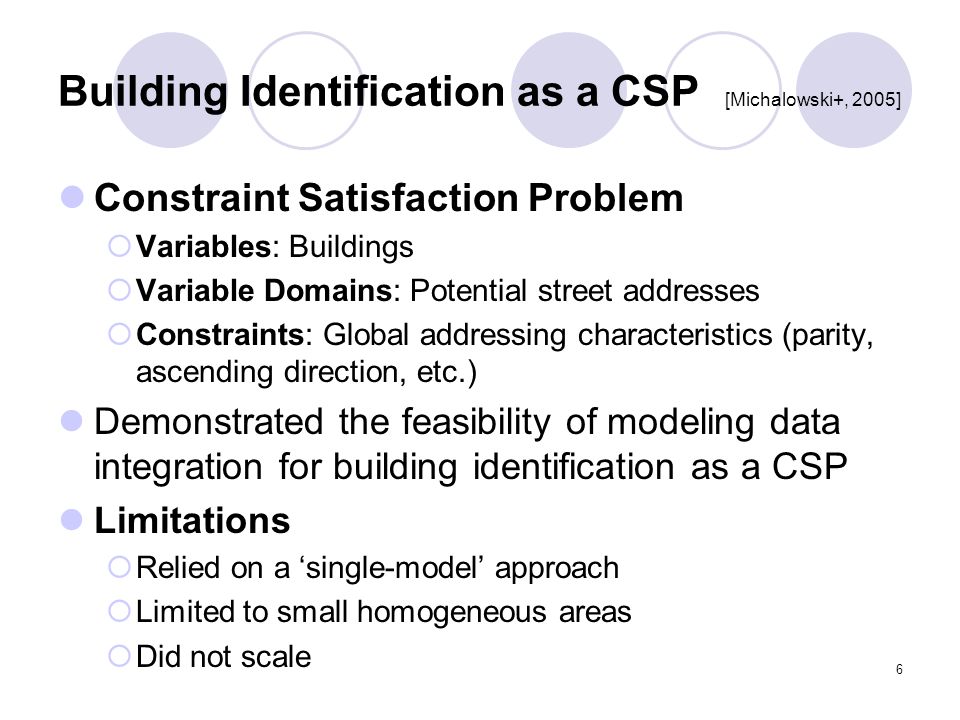 Building Identification as a CSP [Michalowski+, 2005]

Constraint Satisfaction Problem
Variables: Buildings
Variable Domains: Potential street addresses
Constraints: Global addressing characteristics (parity, ascending direction, etc.)

Demonstrated the feasibility of modeling data integration for building identification as a CSP

Limitations
Relied on a ‘single-model’ approach
Limited to small homogeneous areas
Did not scale

6